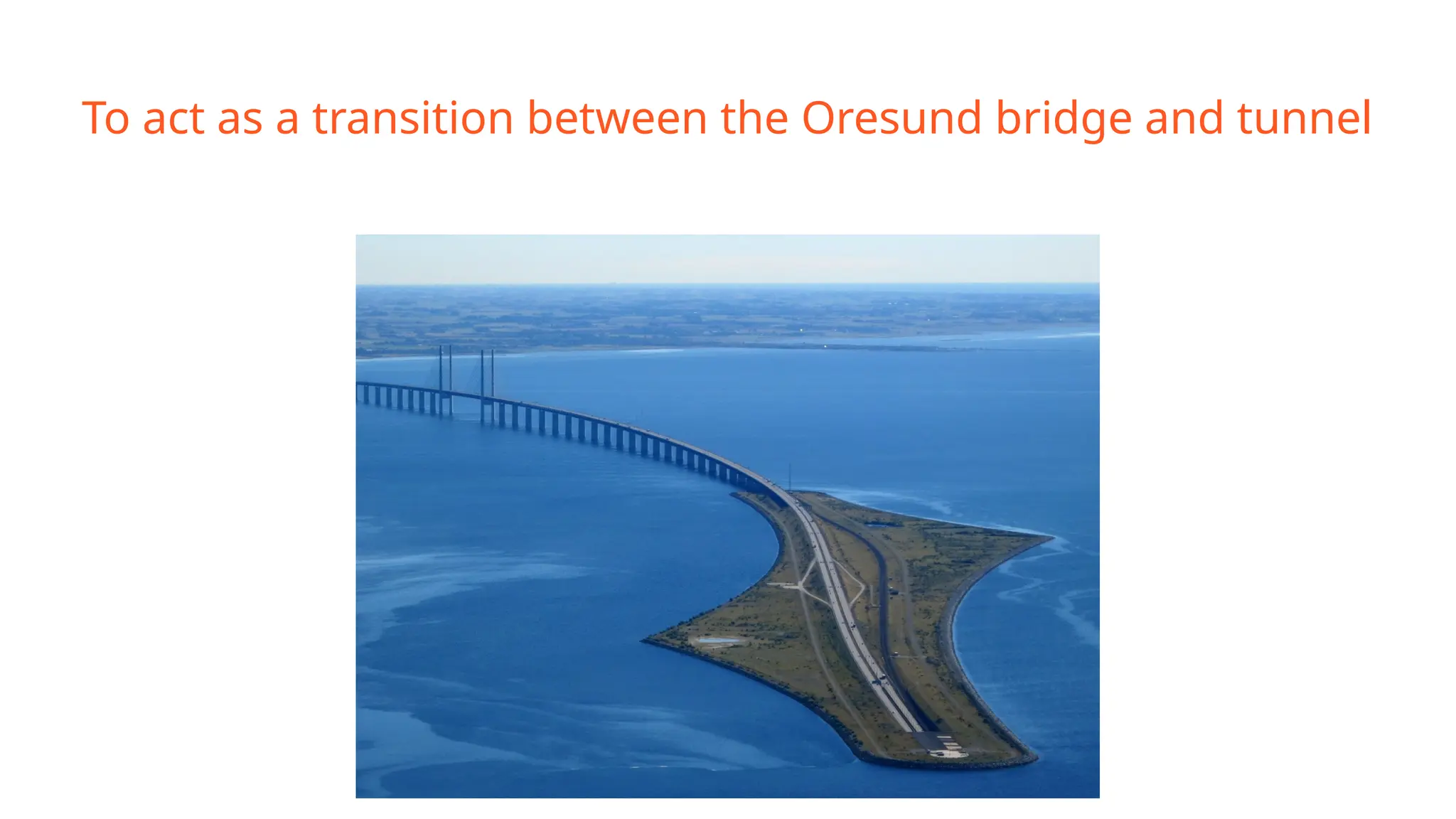 To act as a transition between the Oresund bridge and tunnel